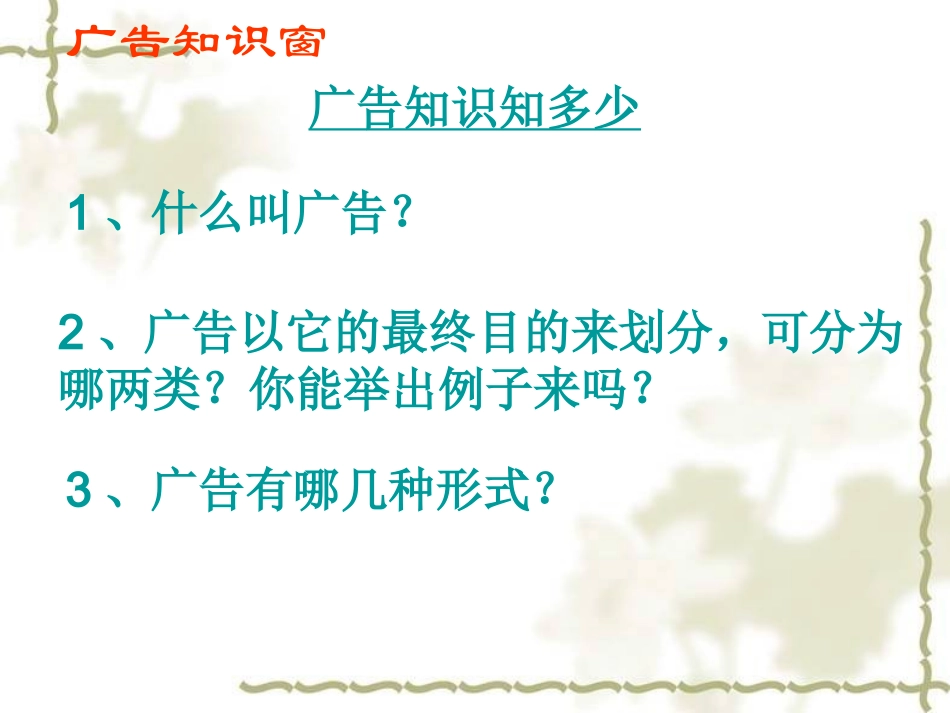 广告知识窗

广告知识知多少

1、什么叫广告？

2、广告以它的最终目的来划分，可分为哪两类？你能举出例子来吗？

3、广告有哪几种形式？